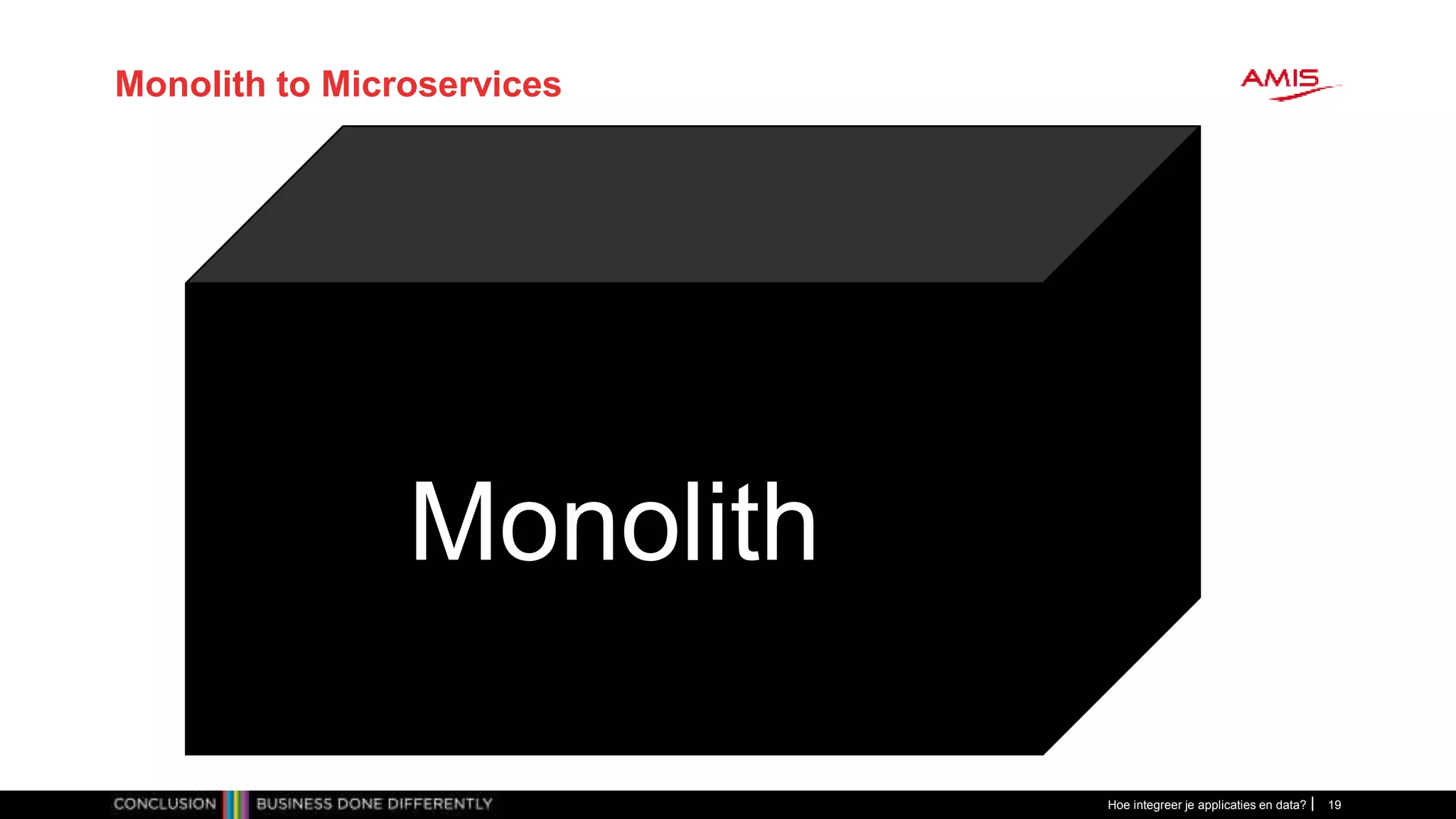 Monolith to Microservices

AMIS

Monolith

CONCLUSION BUSINESS DONE DIFFERENTLY

Hoe integreer je applicaties en data? | 19